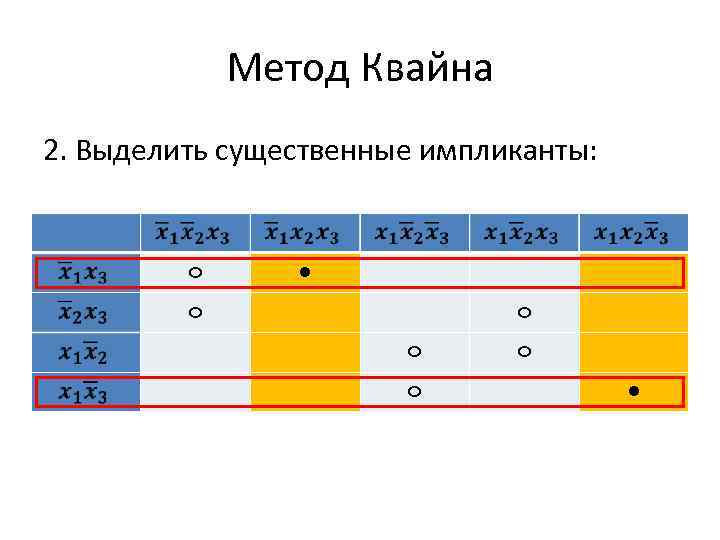 Метод Квайна

2. Выделить существенные импликанты:

| | $\bar{x}_1\bar{x}_2x_3$ | $\bar{x}_1x_2x_3$ | $x_1\bar{x}_2\bar{x}_3$ | $x_1\bar{x}_2x_3$ | $x_1x_2\bar{x}_3$ |
|---|---|---|---|---|---|
| $\bar{x}_1x_3$ | ○ | ● | | | |
| $\bar{x}_2x_3$ | ○ | | | ○ | |
| $x_1\bar{x}_2$ | | | ○ | ○ | |
| $x_1\bar{x}_3$ | | | ○ | | ● |